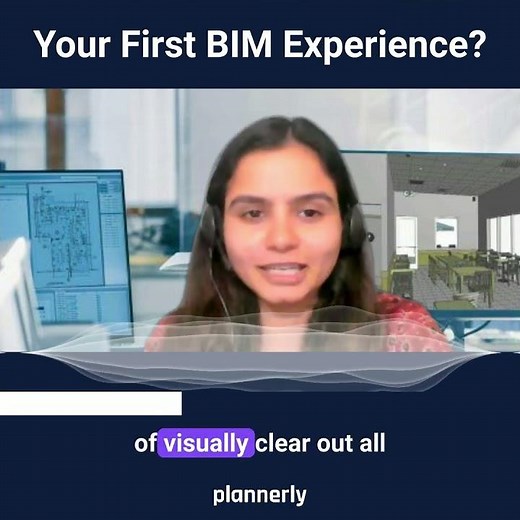 Your First BIM Experience?

of visually clear out all

plannerly